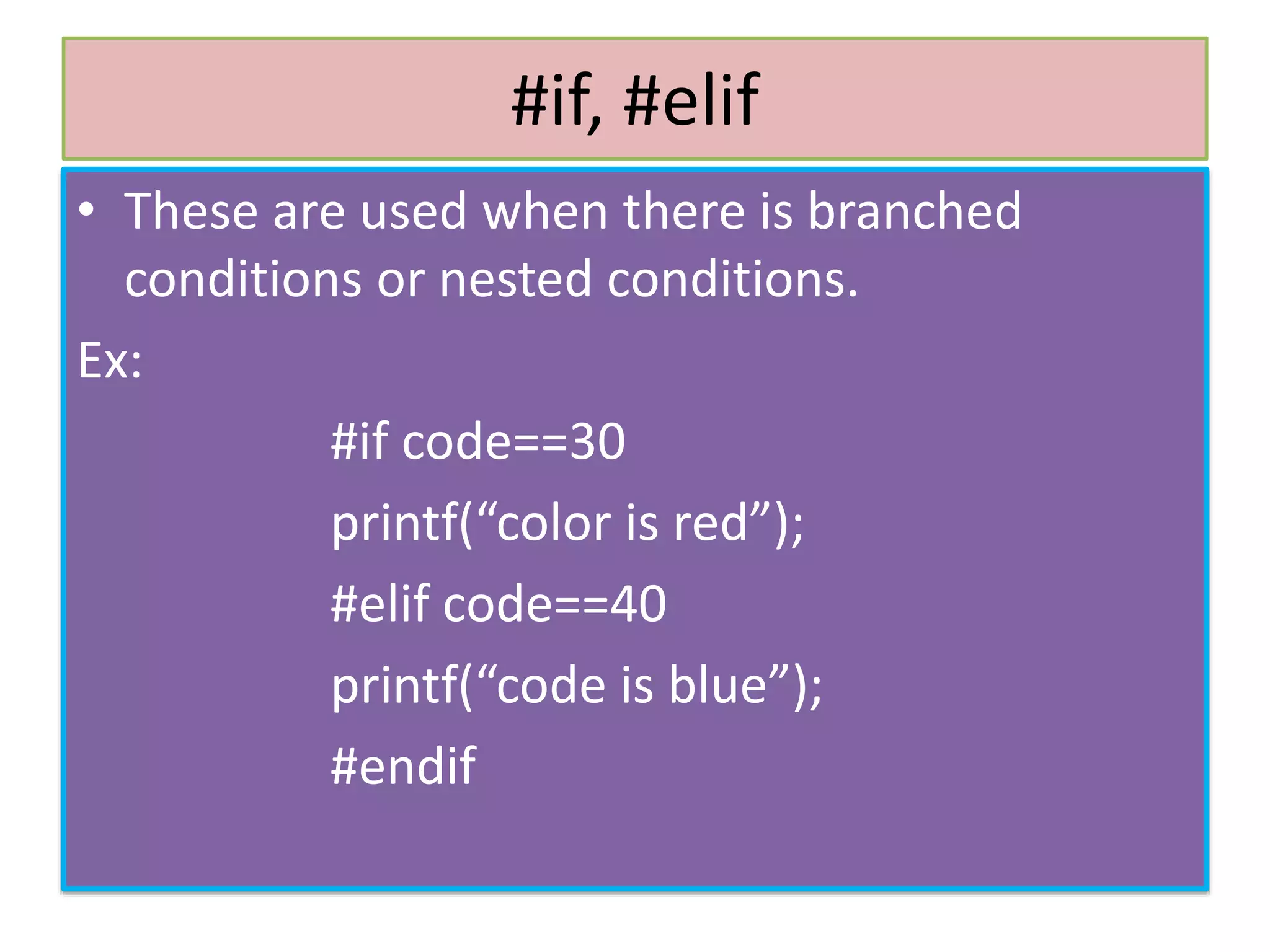 #if, #elif

• These are used when there is branched conditions or nested conditions.

Ex:

#if code==30

printf(“color is red”);

#elif code==40

printf(“code is blue”);

#endif